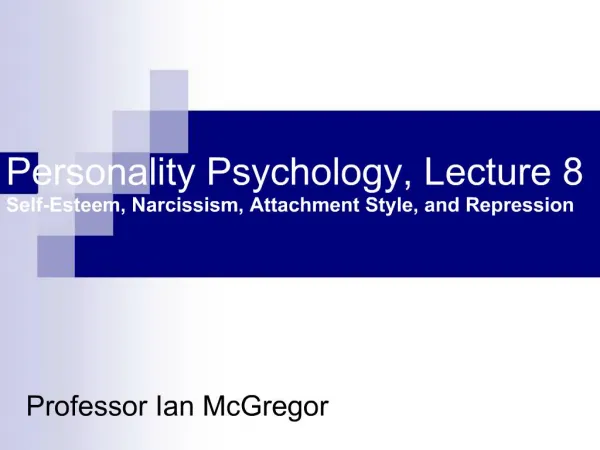 Personality Psychology, Lecture 8
Self-Esteem, Narcissism, Attachment Style, and Repression

Professor Ian McGregor